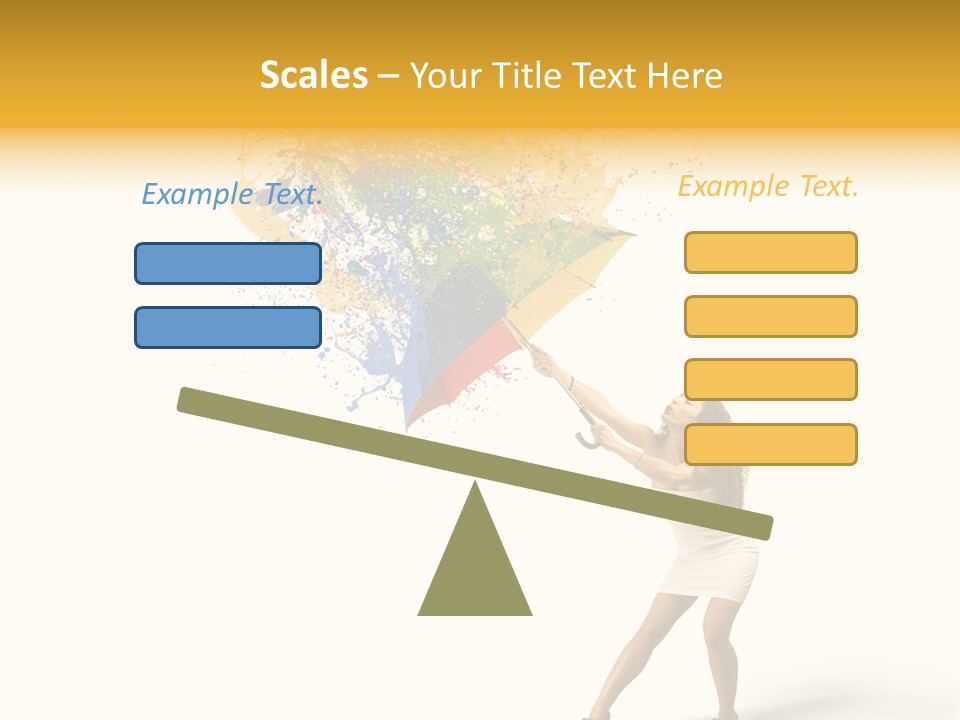 Scales – Your Title Text Here

Example Text.

Example Text.